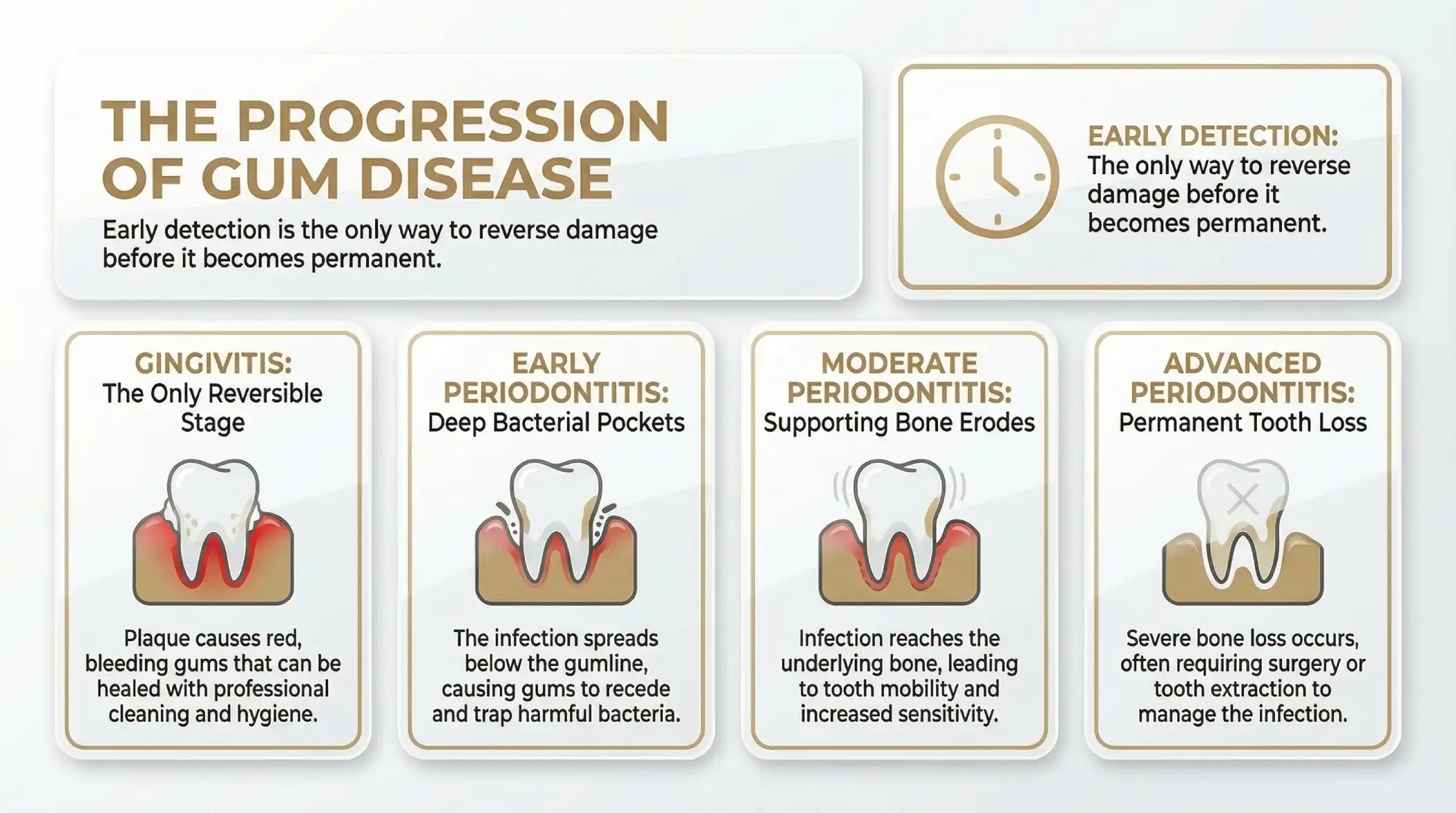 THE PROGRESSION OF GUM DISEASE

Early detection is the only way to reverse damage before it becomes permanent.

EARLY DETECTION:
The only way to reverse damage before it becomes permanent.

GINGIVITIS:
The Only Reversible Stage

Plaque causes red, bleeding gums that can be healed with professional cleaning and hygiene.

EARLY PERIODONTITIS:
Deep Bacterial Pockets

The infection spreads below the gumline, causing gums to recede and trap harmful bacteria.

MODERATE PERIODONTITIS:
Supporting Bone Erodes

Infection reaches the underlying bone, leading to tooth mobility and increased sensitivity.

ADVANCED PERIODONTITIS:
Permanent Tooth Loss

Severe bone loss occurs, often requiring surgery or tooth extraction to manage the infection.